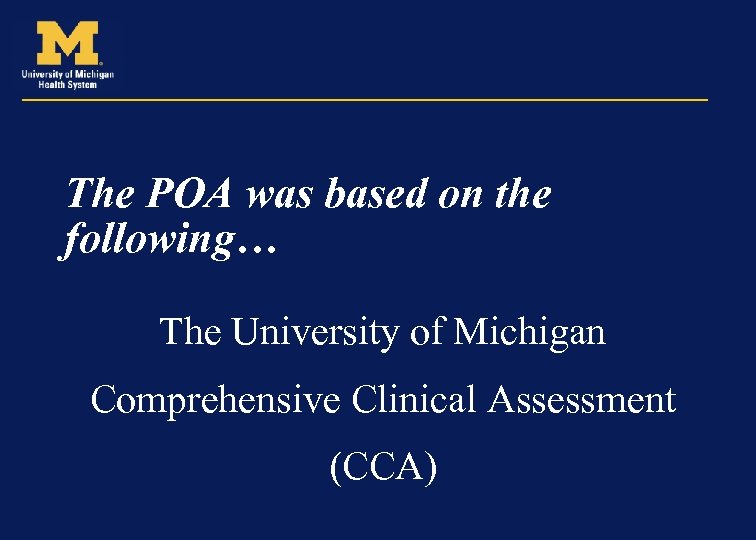 M
University of Michigan
Health System

The POA was based on the following…

The University of Michigan

Comprehensive Clinical Assessment

(CCA)